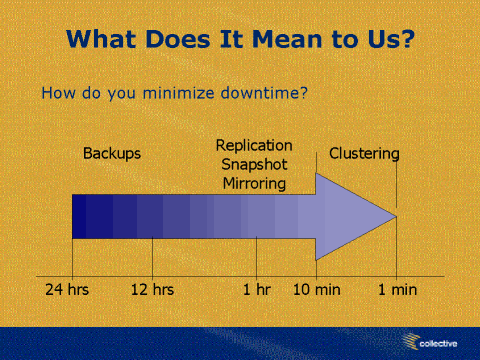 What Does It Mean to Us?

How do you minimize downtime?

Backups

Replication
Snapshot
Mirroring

Clustering

24 hrs
12 hrs
1 hr
10 min
1 min

collective